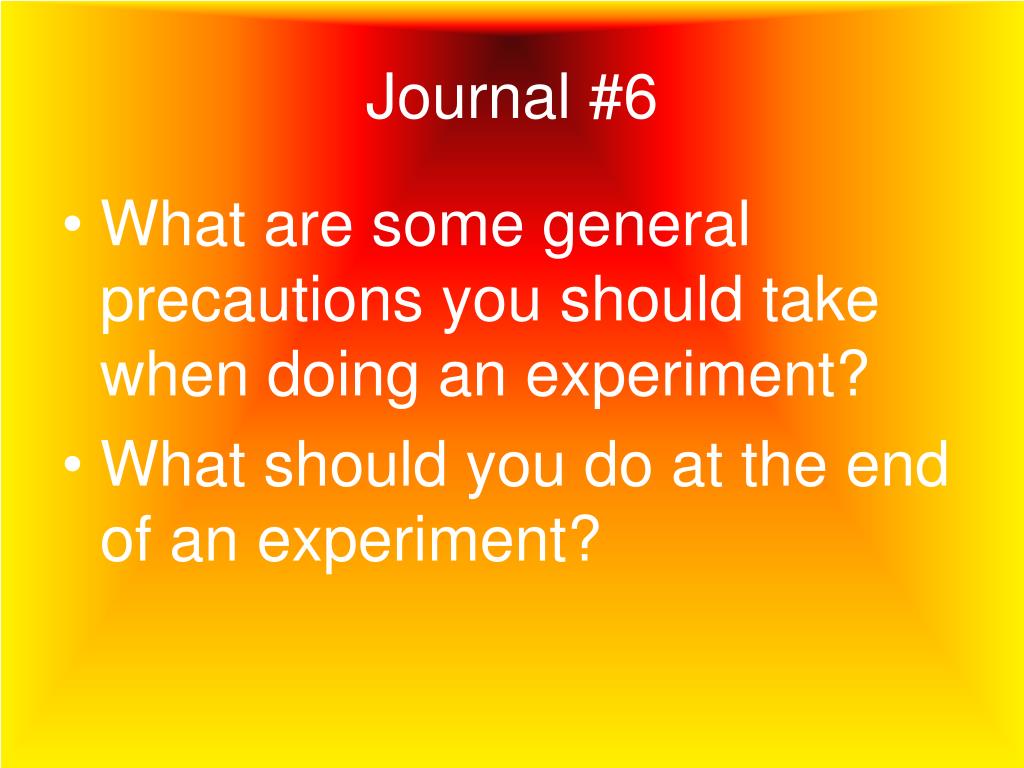 Journal #6

• What are some general precautions you should take when doing an experiment?
• What should you do at the end of an experiment?